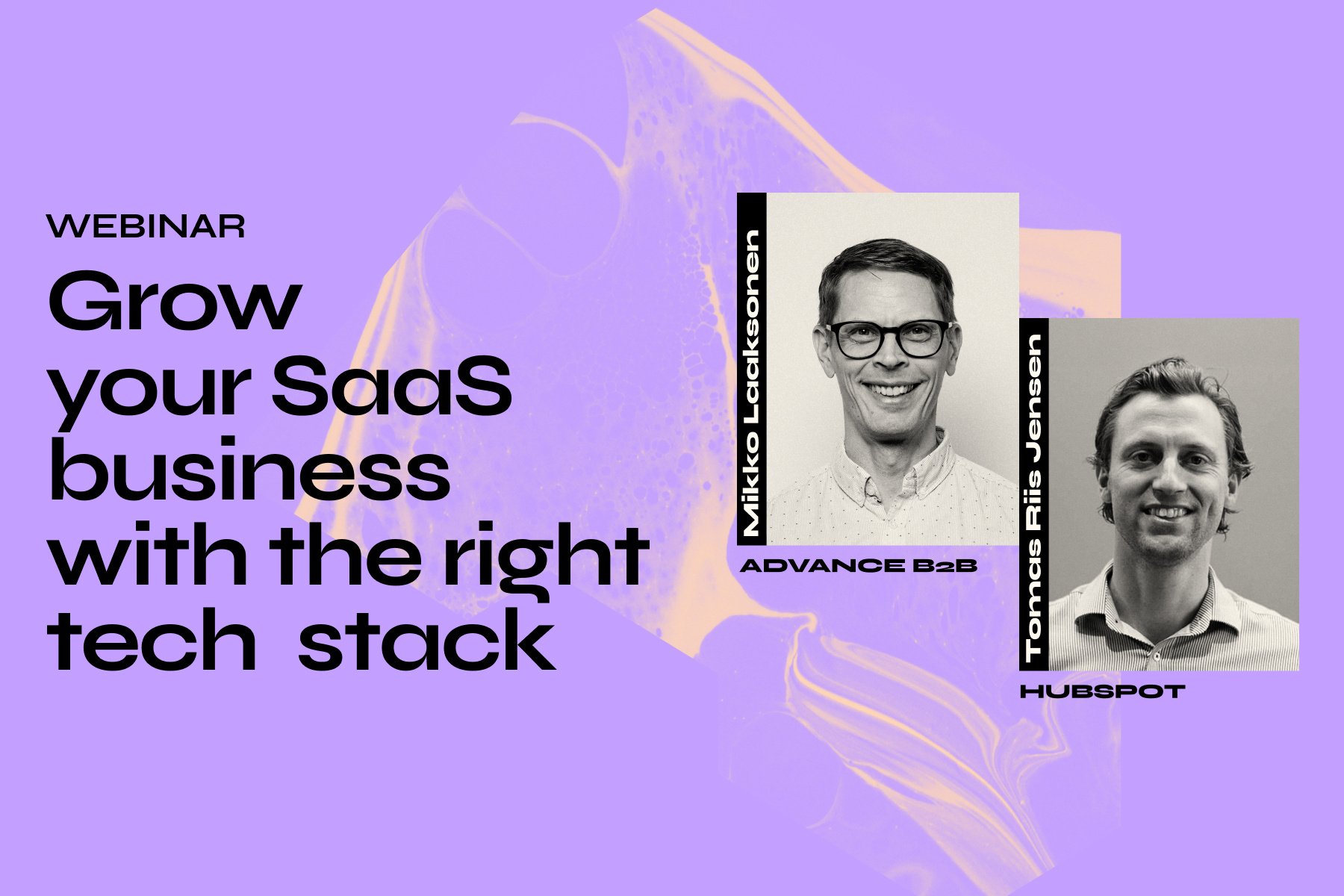 WEBINAR

Grow your SaaS business with the right tech stack

Mikko Laaksonen

ADVANCE B2B

Tomas Riis Jensen

HUBSPOT